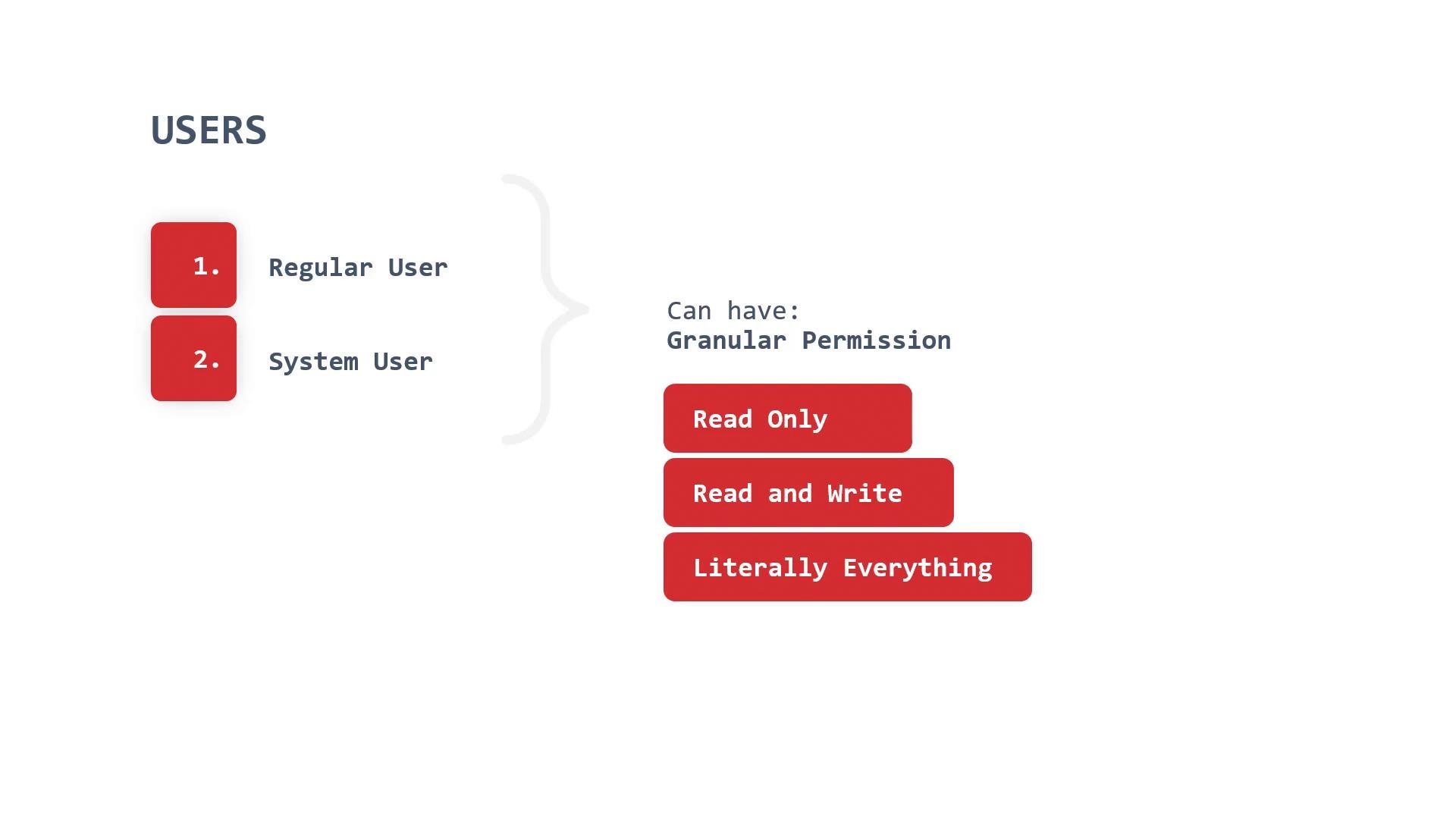 USERS

1. Regular User

2. System User

Can have:
Granular Permission

Read Only

Read and Write

Literally Everything